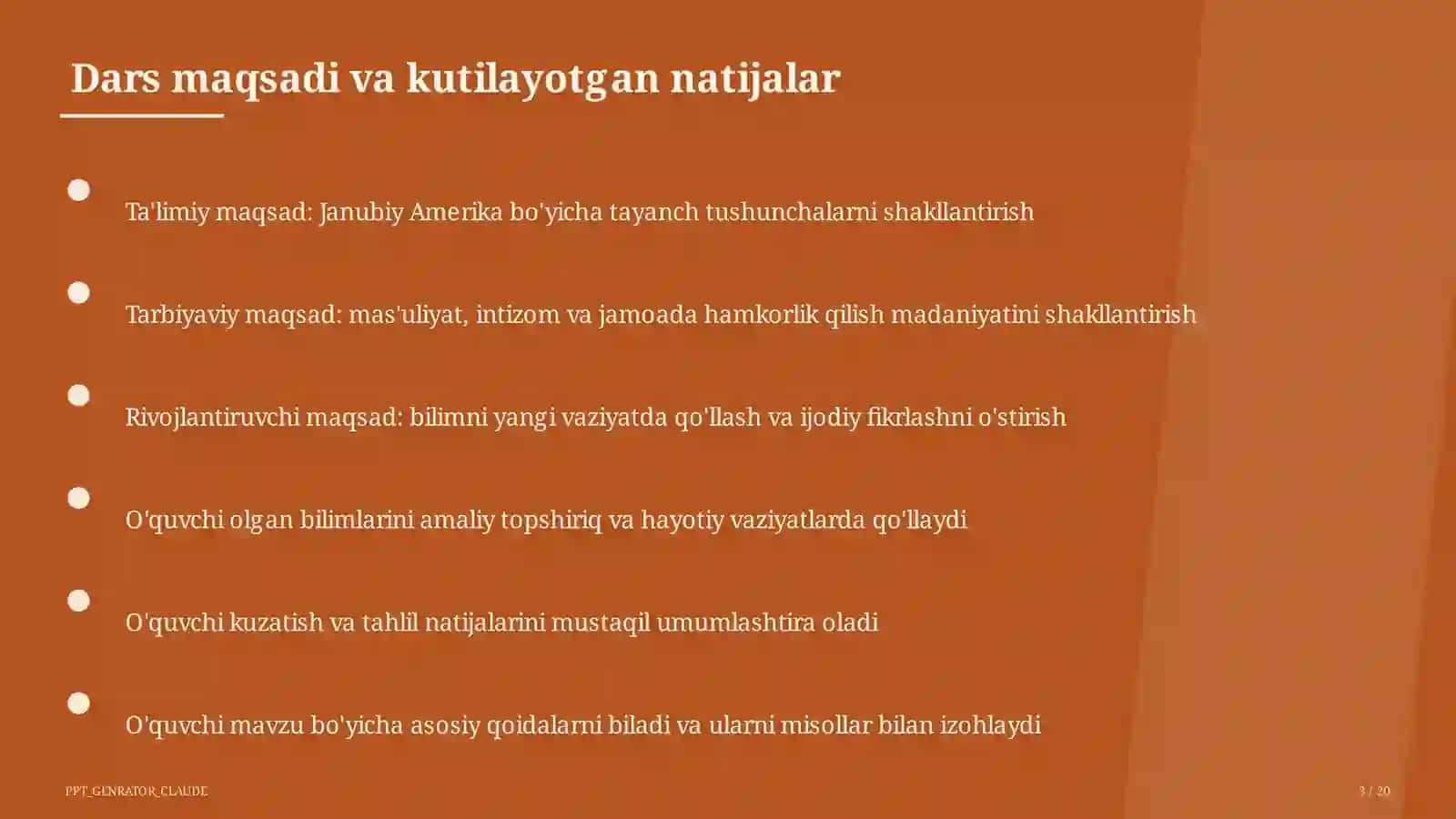 Dars maqsadi va kutilayotgan natijalar

Ta'limiy maqsad: Janubiy Amerika bo'yicha tayanch tushunchalarni shakllantirish

Tarbiyaviy maqsad: mas'uliyat, intizom va jamoada hamkorlik qilish madaniyatini shakllantirish

Rivojlantiruvchi maqsad: bilimni yangi vaziyatda qo'llash va ijodiy fikrlashni o'stirish

O'quvchi olgan bilimlarini amaliy topshiriq va hayotiy vaziyatlarda qo'llaydi

O'quvchi kuzatish va tahlil natijalarini mustaqil umumlashtira oladi

O'quvchi mavzu bo'yicha asosiy qoidalarni biladi va ularni misollar bilan izohlaydi

PPT_GENRATOR_CLAUDE

3 / 20